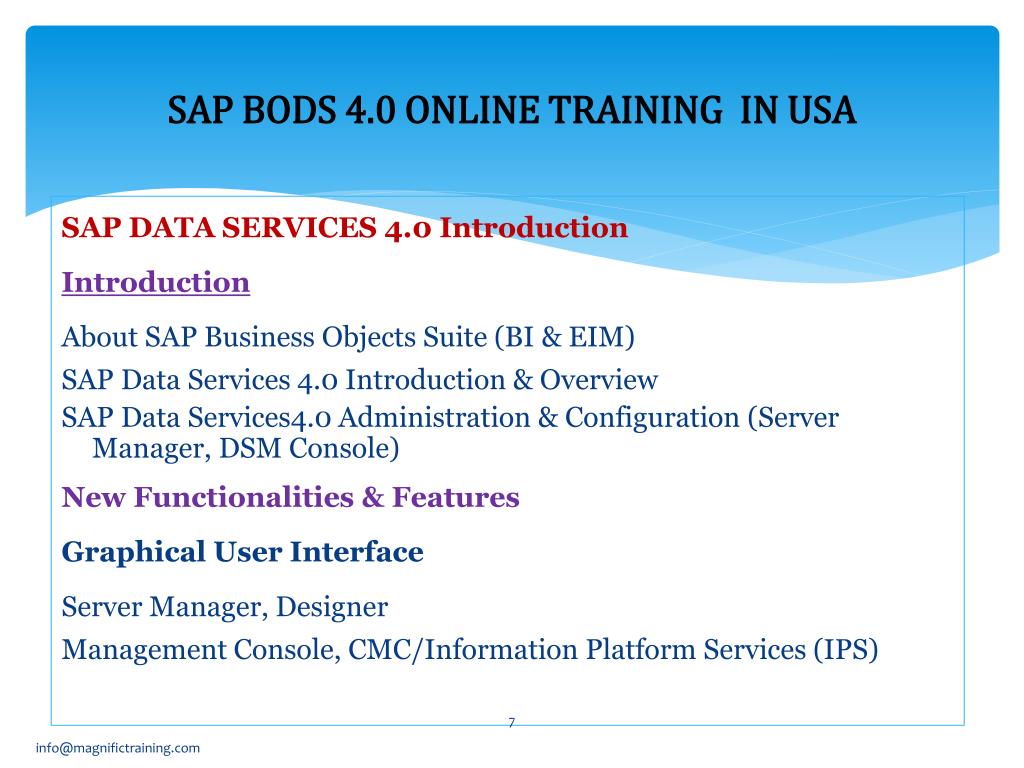 SAP BODS 4.0 ONLINE TRAINING IN USA

SAP DATA SERVICES 4.0 Introduction

Introduction

About SAP Business Objects Suite (BI & EIM)

SAP Data Services 4.0 Introduction & Overview

SAP Data Services4.0 Administration & Configuration (Server Manager, DSM Console)

New Functionalities & Features

Graphical User Interface

Server Manager, Designer

Management Console, CMC/Information Platform Services (IPS)

7

info@magnifictraining.com